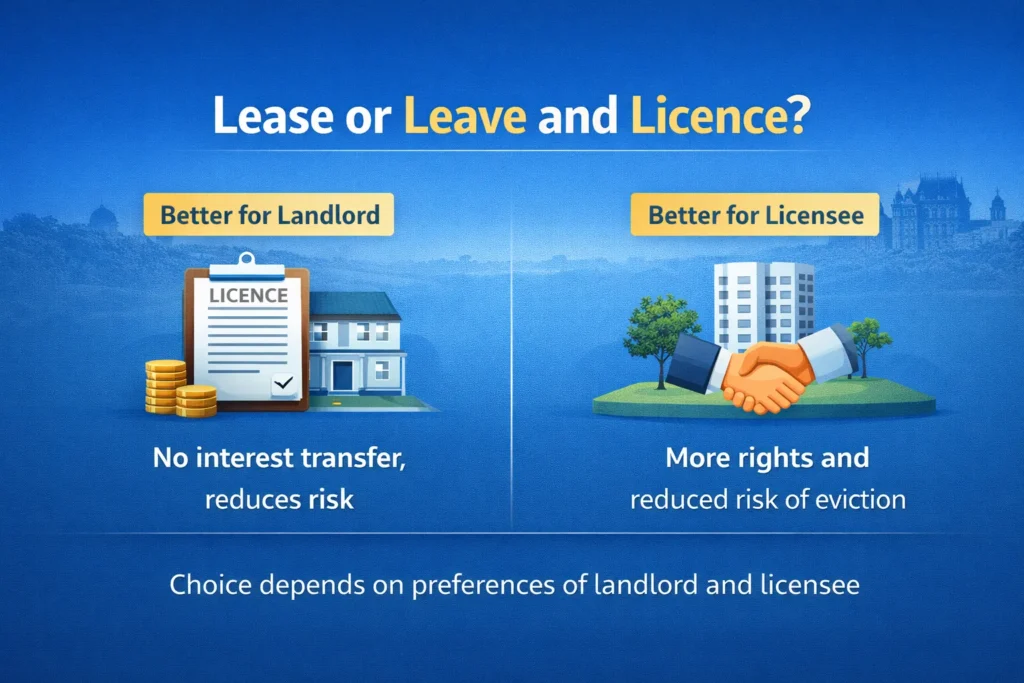 Lease or Leave and Licence?

Better for Landlord

LICENCE

No interest transfer, reduces risk

Better for Licensee

More rights and reduced risk of eviction

Choice depends on preferences of landlord and licensee